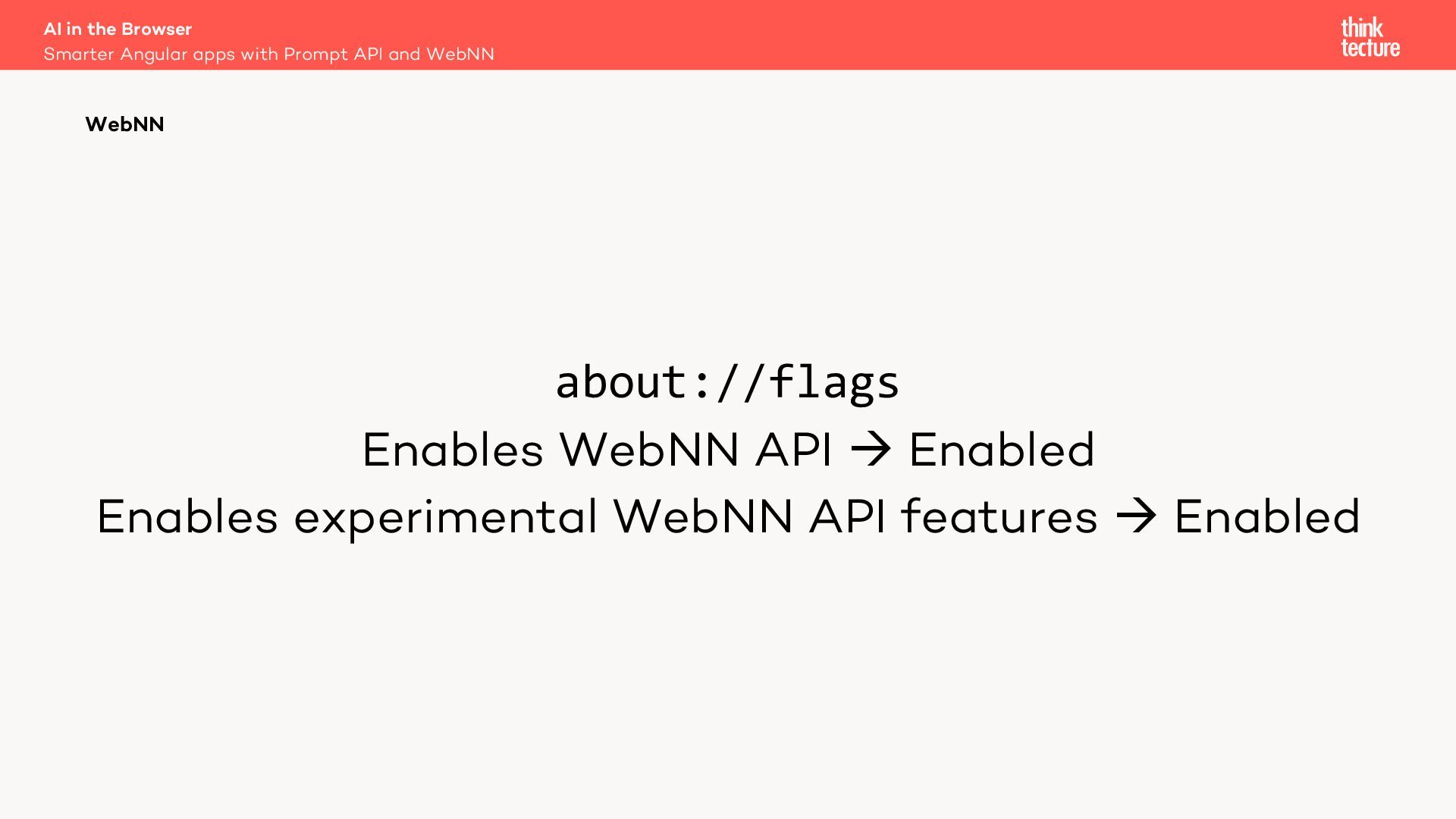 AI in the Browser
Smarter Angular apps with Prompt API and WebNN

think tecture

WebNN

about://flags
Enables WebNN API → Enabled
Enables experimental WebNN API features → Enabled